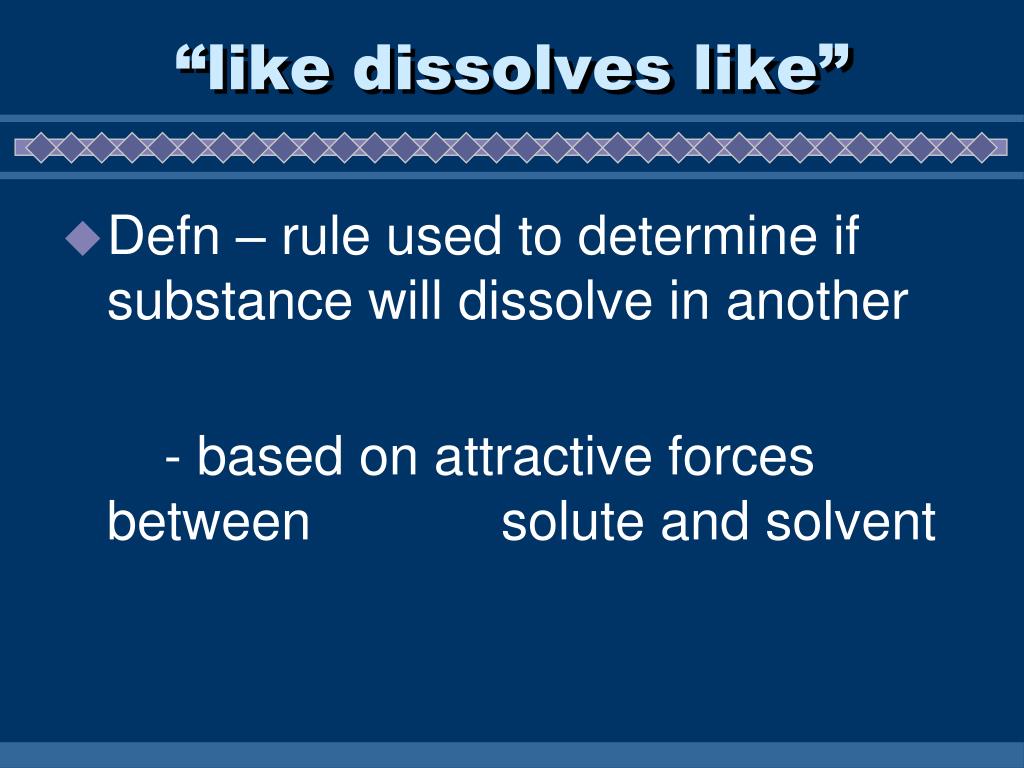 “like dissolves like”

Defn – rule used to determine if substance will dissolve in another

- based on attractive forces between solute and solvent